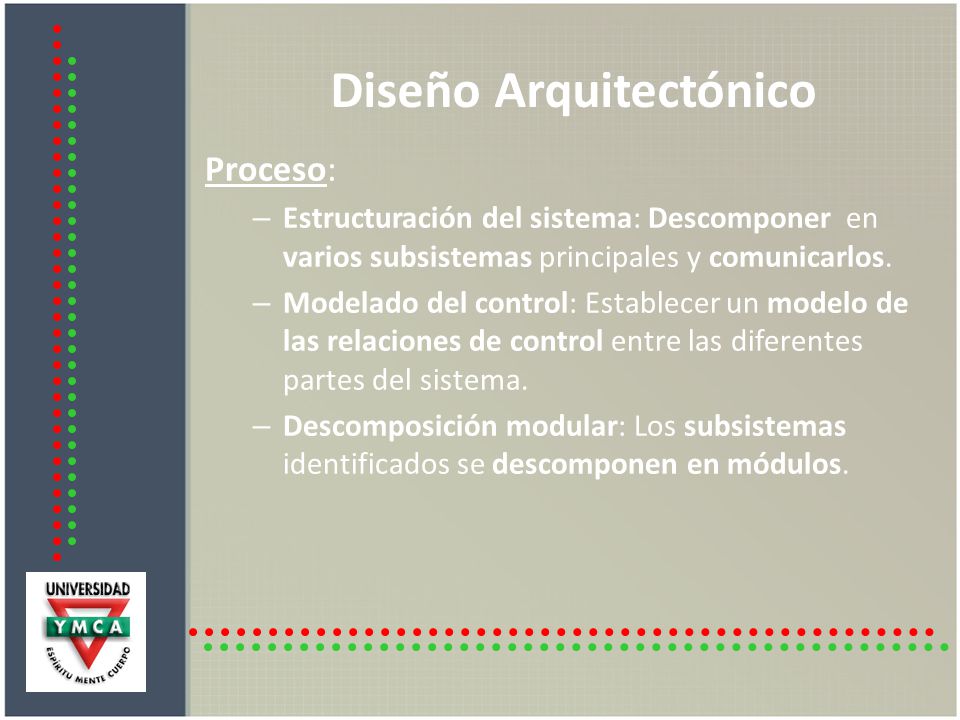 Diseño Arquitectónico

Proceso:

– Estructuración del sistema: Descomponer en varios subsistemas principales y comunicarlos.

– Modelado del control: Establecer un modelo de las relaciones de control entre las diferentes partes del sistema.

– Descomposición modular: Los subsistemas identificados se descomponen en módulos.

UNIVERSIDAD
YMCA
ESPIRITU MENTE CUERPO